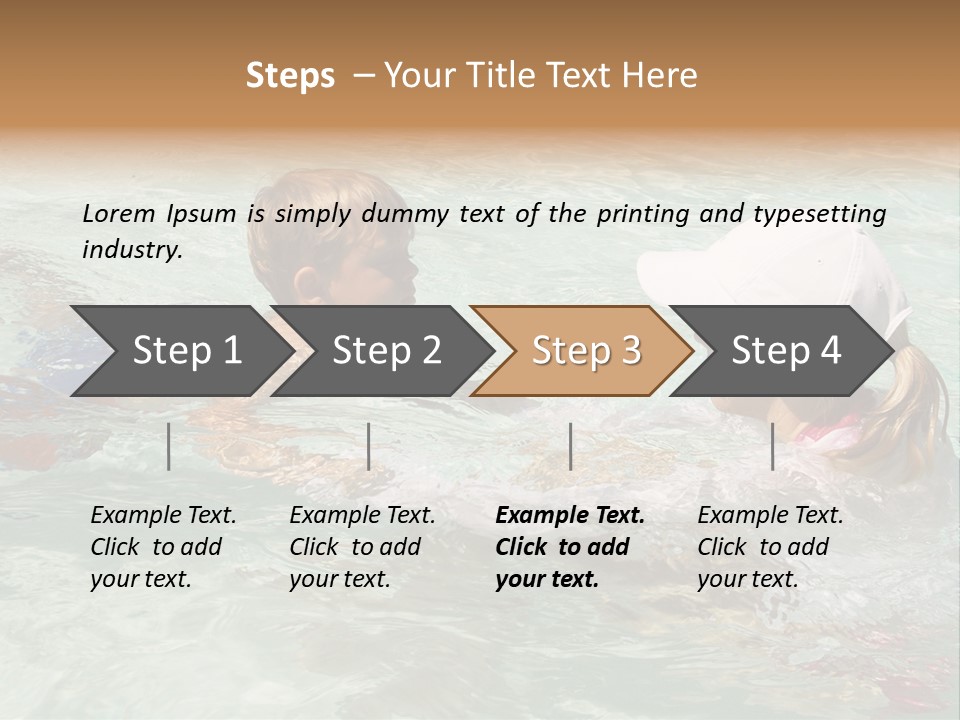 Steps – Your Title Text Here

Lorem Ipsum is simply dummy text of the printing and typesetting industry.

Step 1

Step 2

Step 3

Step 4

Example Text. Click to add your text.

Example Text. Click to add your text.

Example Text. Click to add your text.

Example Text. Click to add your text.